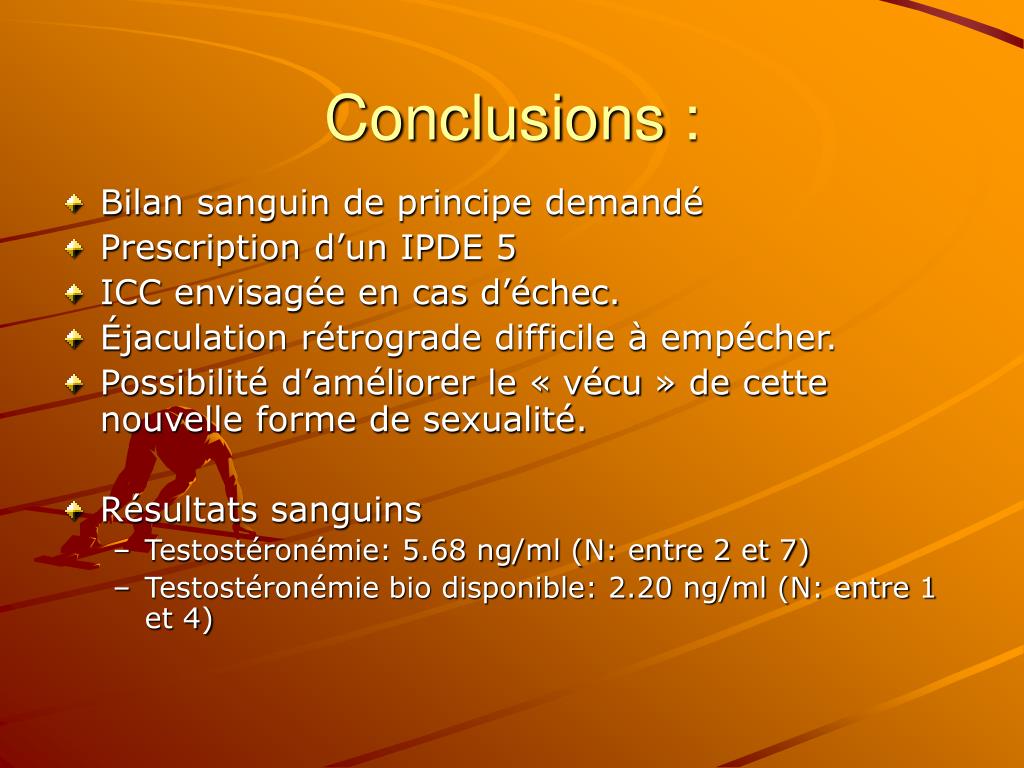 Conclusions :

Bilan sanguin de principe demandé
Prescription d’un IPDE 5
ICC envisagée en cas d’échec.
Éjaculation rétrograde difficile à empécher.
Possibilité d’améliorer le « vécu » de cette nouvelle forme de sexualité.

Résultats sanguins
– Testostéronémie: 5.68 ng/ml (N: entre 2 et 7)
– Testostéronémie bio disponible: 2.20 ng/ml (N: entre 1 et 4)